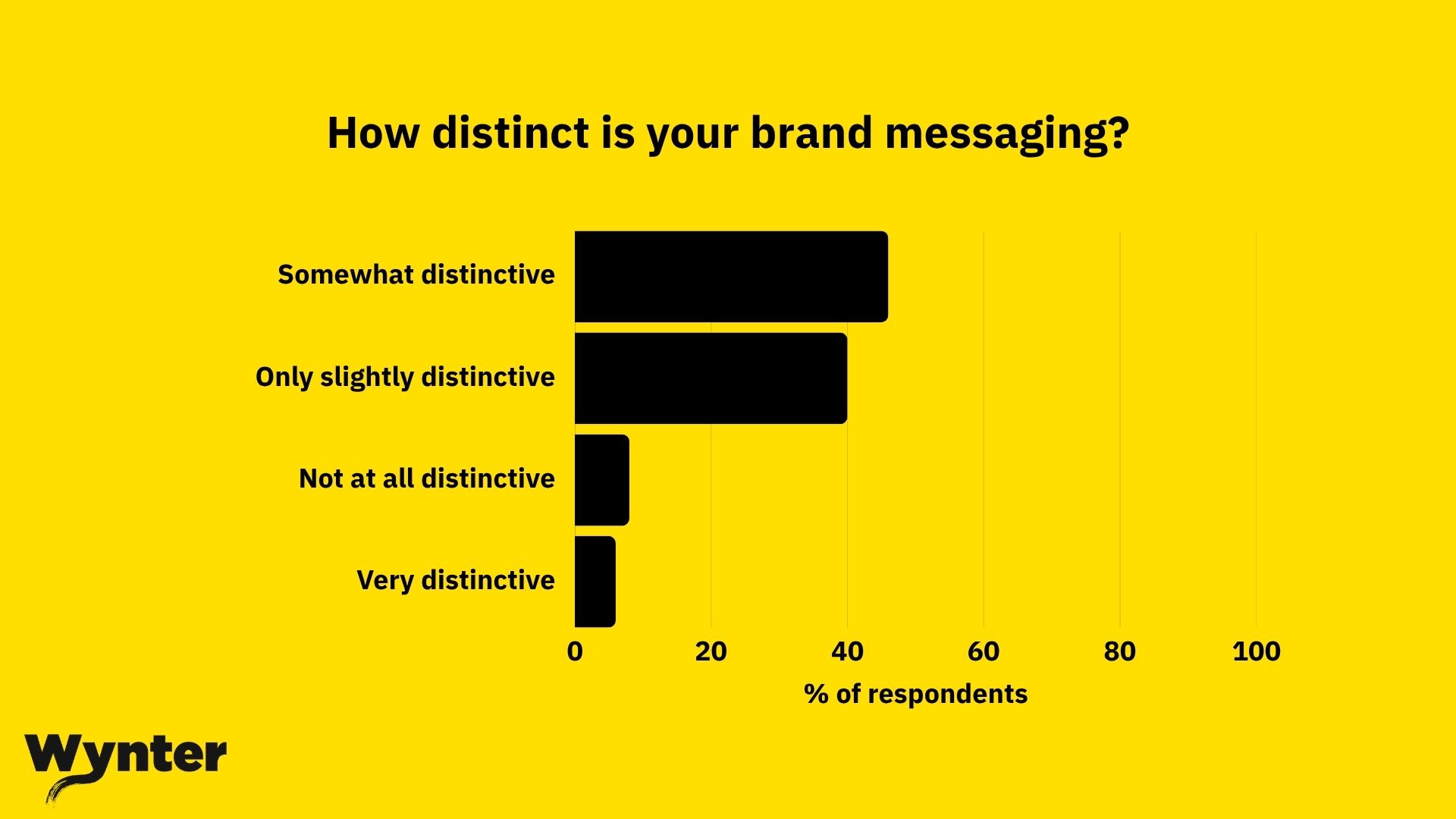 How distinct is your brand messaging?

Somewhat distinctive
Only slightly distinctive
Not at all distinctive
Very distinctive

0 20 40 60 80 100

% of respondents

Wynter